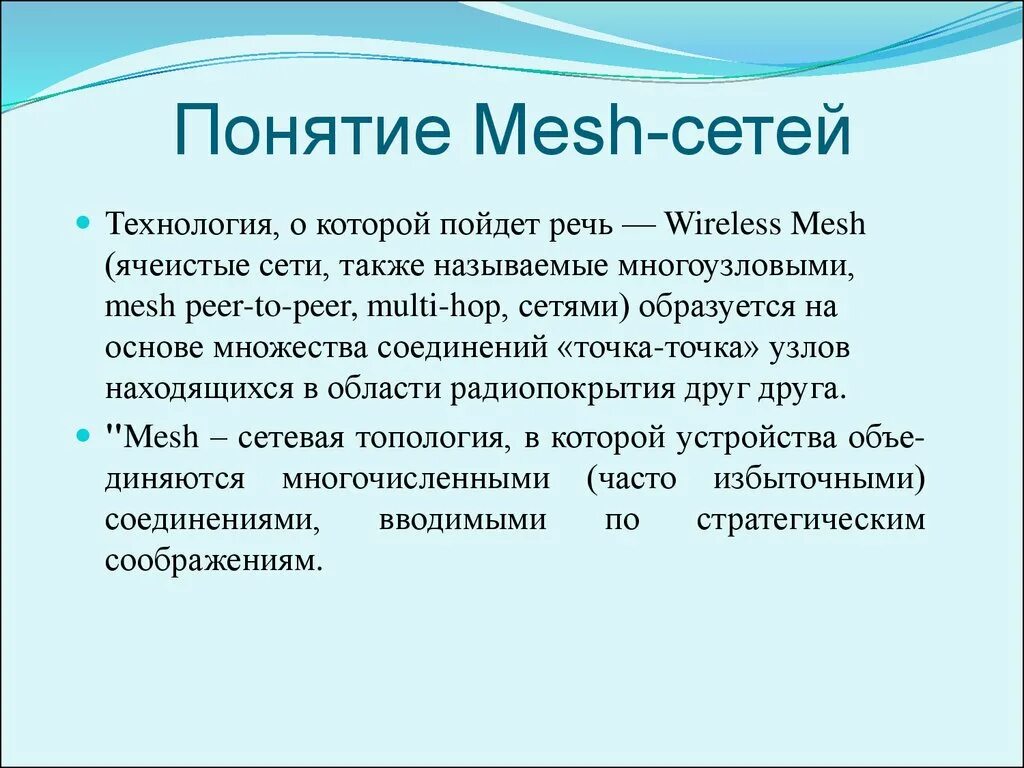 Понятие Mesh-сетей

Технология, о которой пойдет речь — Wireless Mesh (ячеистые сети, также называемые многоузловыми, mesh peer-to-peer, multi-hop, сетями) образуется на основе множества соединений «точка-точка» узлов находящихся в области радиопокрытия друг друга.

"Mesh – сетевая топология, в которой устройства объединяются многочисленными (часто избыточными) соединениями, вводимыми по стратегическим соображениям.